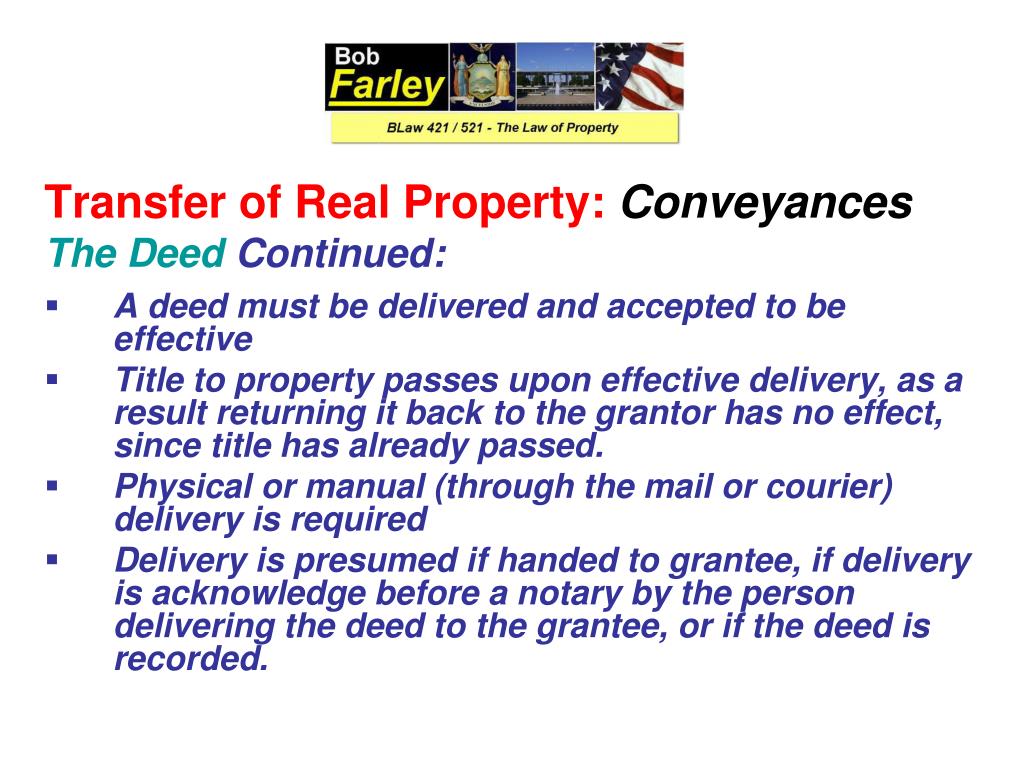 Bob Farley

BLaw 421 / 521 - The Law of Property

Transfer of Real Property: Conveyances
The Deed Continued:

▪ A deed must be delivered and accepted to be effective
▪ Title to property passes upon effective delivery, as a result returning it back to the grantor has no effect, since title has already passed.
▪ Physical or manual (through the mail or courier) delivery is required
▪ Delivery is presumed if handed to grantee, if delivery is acknowledge before a notary by the person delivering the deed to the grantee, or if the deed is recorded.